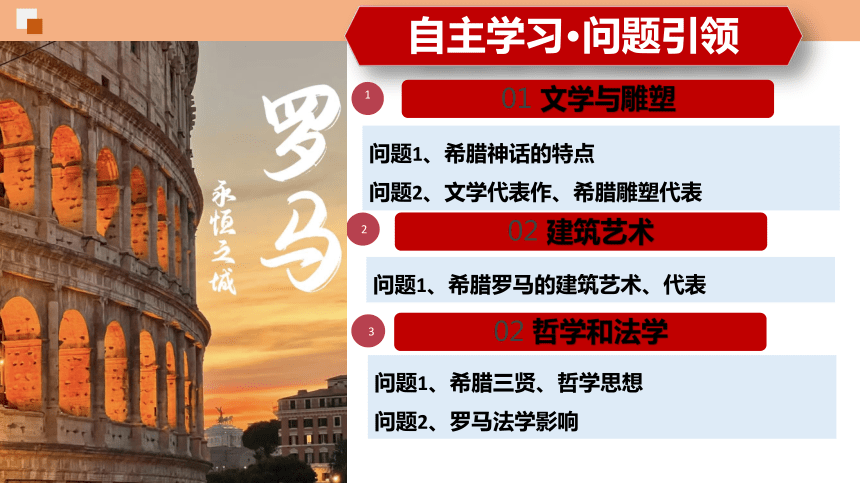 罗马
永恒之城

自主学习·问题引领

1
01 文学与雕塑

问题1、希腊神话的特点

问题2、文学代表作、希腊雕塑代表

2
02 建筑艺术

问题1、希腊罗马的建筑艺术、代表

3
02 哲学和法学

问题1、希腊三贤、哲学思想

问题2、罗马法学影响